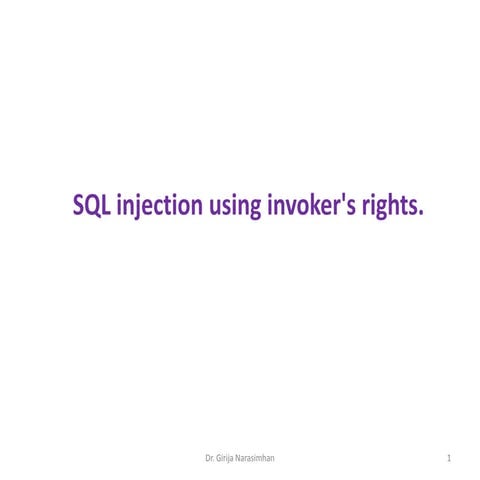 SQL injection using invoker's rights.

Dr. Girija Narasimhan

1